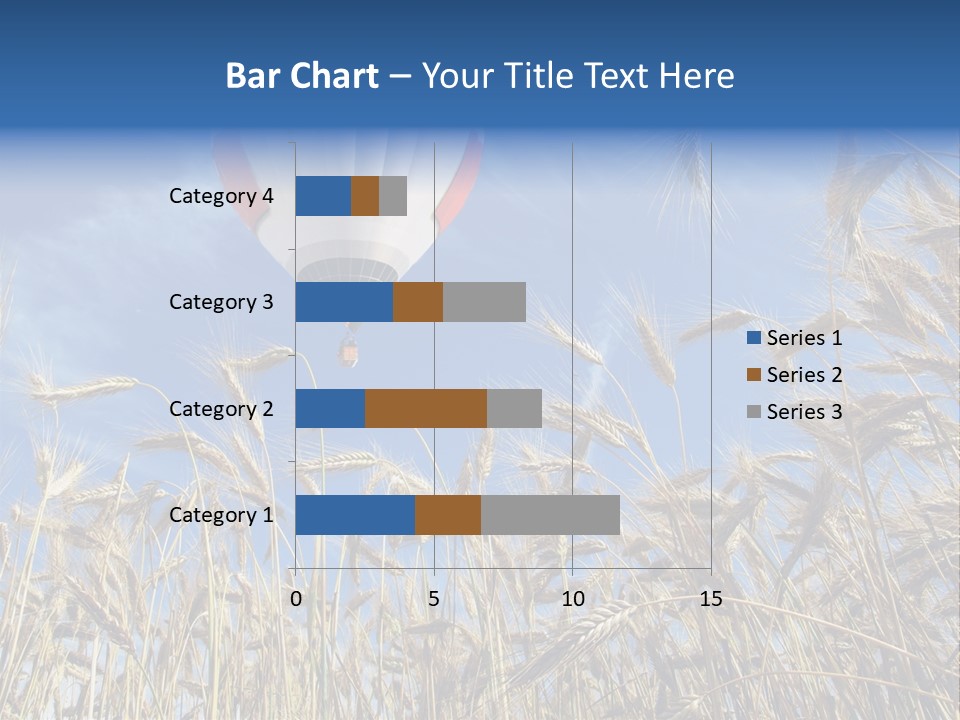 Bar Chart – Your Title Text Here

Category 4
Category 3
Category 2
Category 1

0 5 10 15

Series 1
Series 2
Series 3